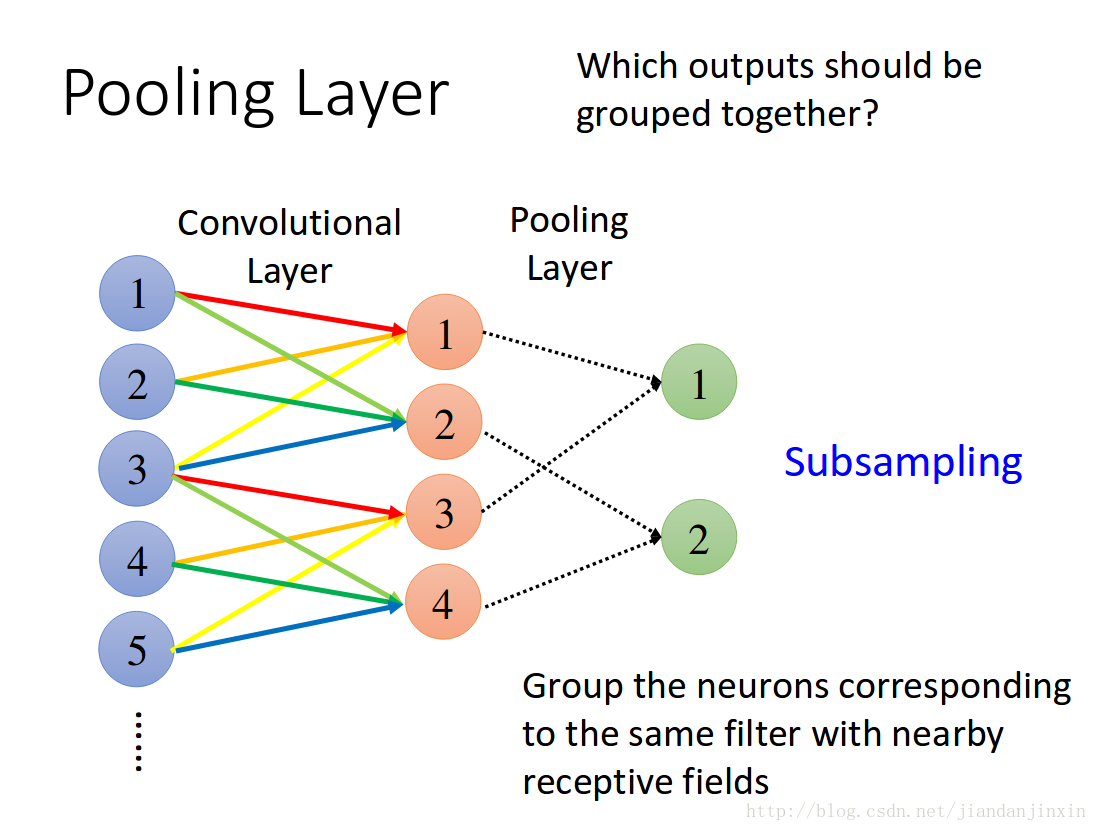 Pooling Layer

Which outputs should be grouped together?

Convolutional Layer

Pooling Layer

1
2
3
4
5
⋮

1
2
3
4

1
2

Subsampling

Group the neurons corresponding to the same filter with nearby receptive fields

http://blog.csdn.net/jiandanjinxin